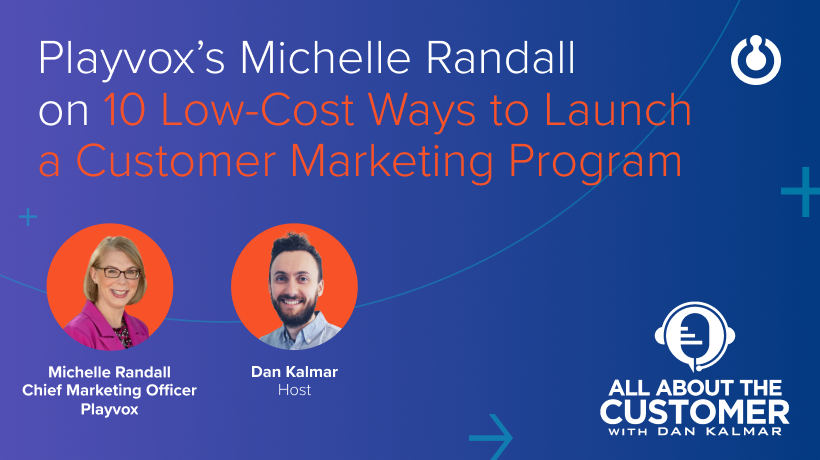 Playvox's Michelle Randall on 10 Low-Cost Ways to Launch a Customer Marketing Program

Michelle Randall
Chief Marketing Officer
Playvox

Dan Kalmar
Host

ALL ABOUT THE CUSTOMER
WITH DAN KALMAR